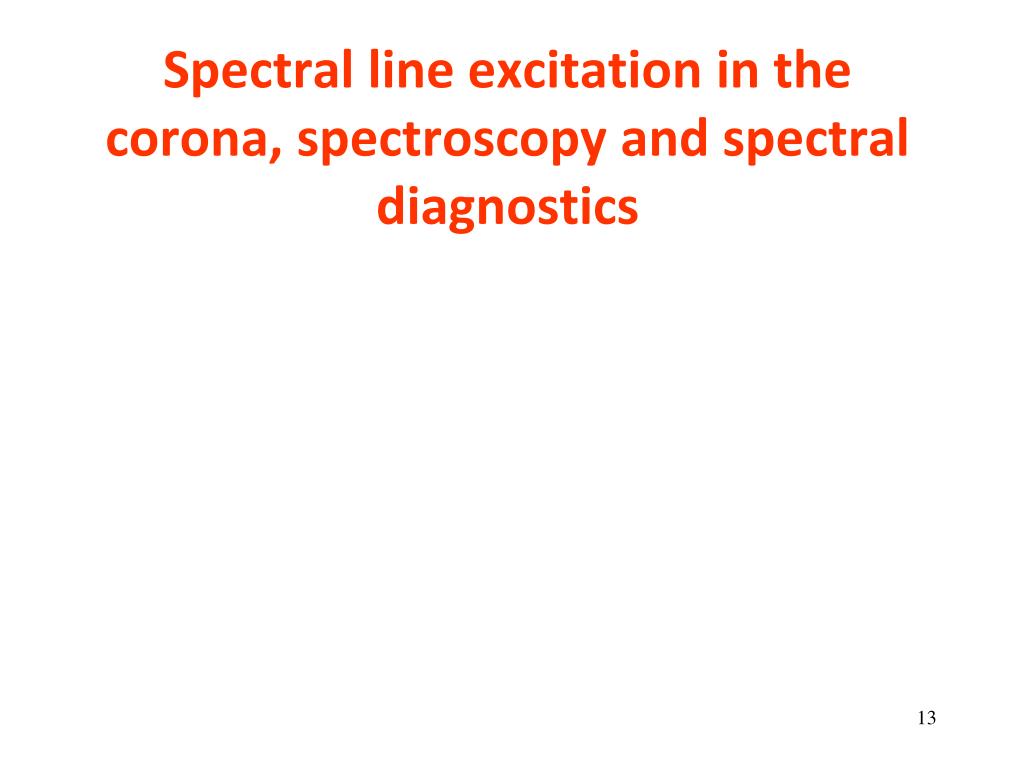 Spectral line excitation in the corona, spectroscopy and spectral diagnostics

13